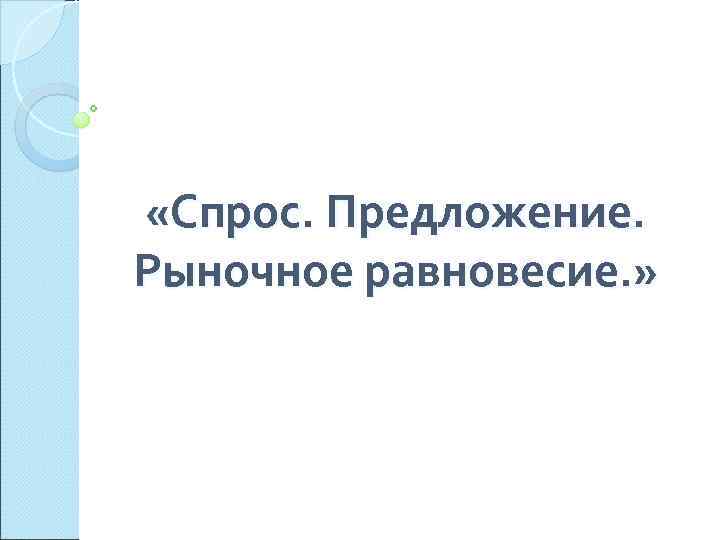 «Спрос. Предложение. Рыночное равновесие.»